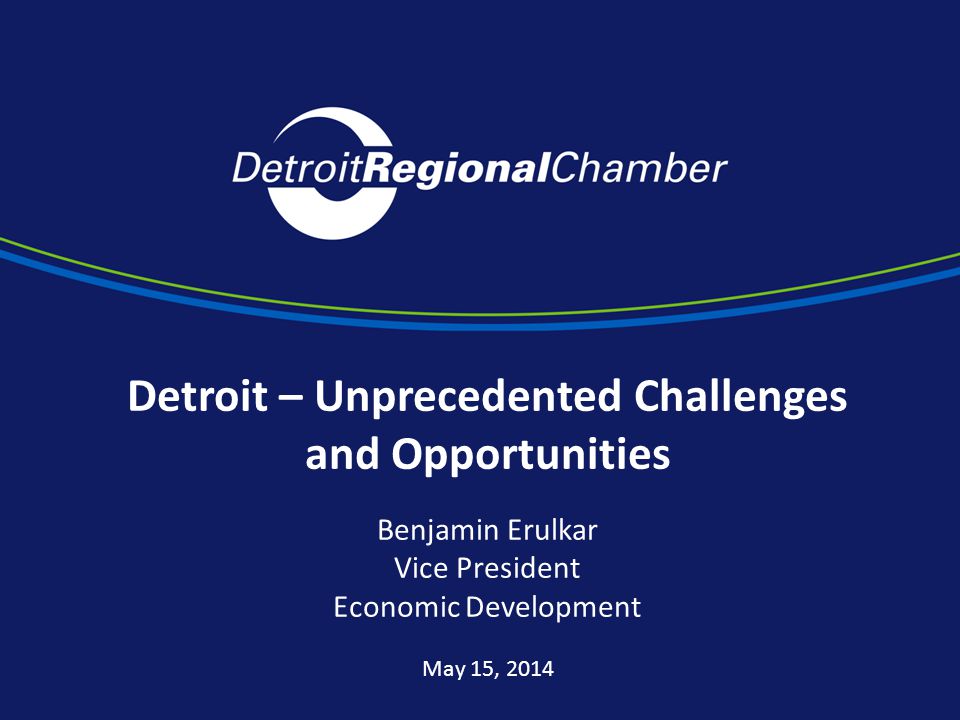 DetroitRegionalChamber

Detroit – Unprecedented Challenges and Opportunities

Benjamin Erulkar
Vice President
Economic Development

May 15, 2014